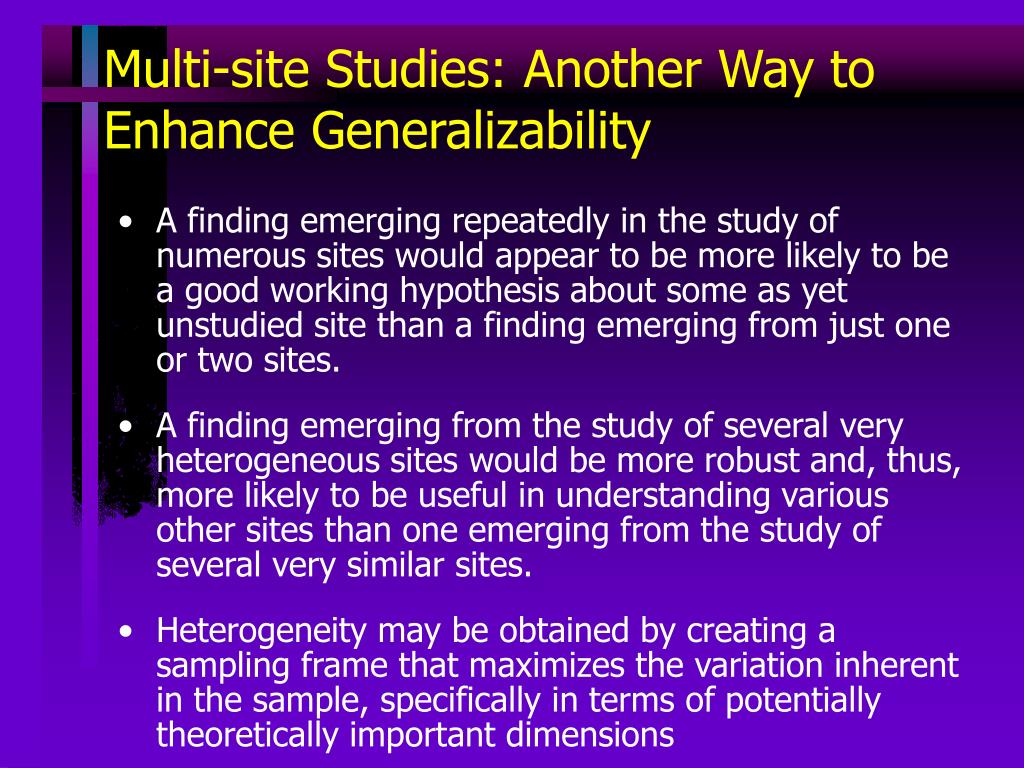 Multi-site Studies: Another Way to Enhance Generalizability

• A finding emerging repeatedly in the study of numerous sites would appear to be more likely to be a good working hypothesis about some as yet unstudied site than a finding emerging from just one or two sites.

• A finding emerging from the study of several very heterogeneous sites would be more robust and, thus, more likely to be useful in understanding various other sites than one emerging from the study of several very similar sites.

• Heterogeneity may be obtained by creating a sampling frame that maximizes the variation inherent in the sample, specifically in terms of potentially theoretically important dimensions